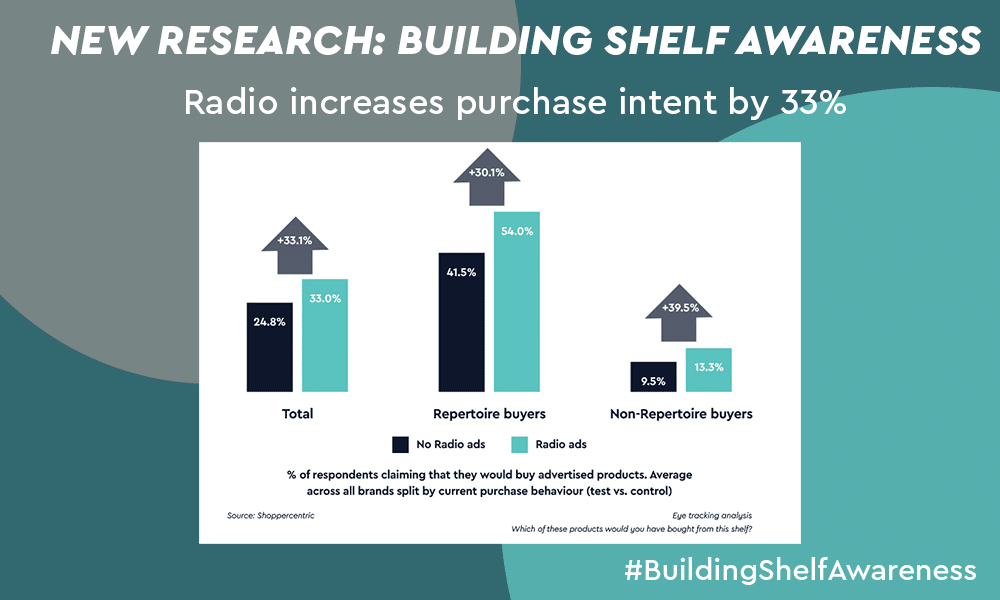 NEW RESEARCH: BUILDING SHELF AWARENESS

Radio increases purchase intent by 33%

+33.1%

24.8%

33.0%

Total

+30.1%

41.5%

54.0%

Repertoire buyers

+39.5%

9.5%

13.3%

Non-Repertoire buyers

No Radio ads

Radio ads

% of respondents claiming that they would buy advertised products. Average across all brands split by current purchase behaviour (test vs. control)

Source: Shoppercentric

Eye tracking analysis
Which of these products would you have bought from this shelf?

#BuildingShelfAwareness